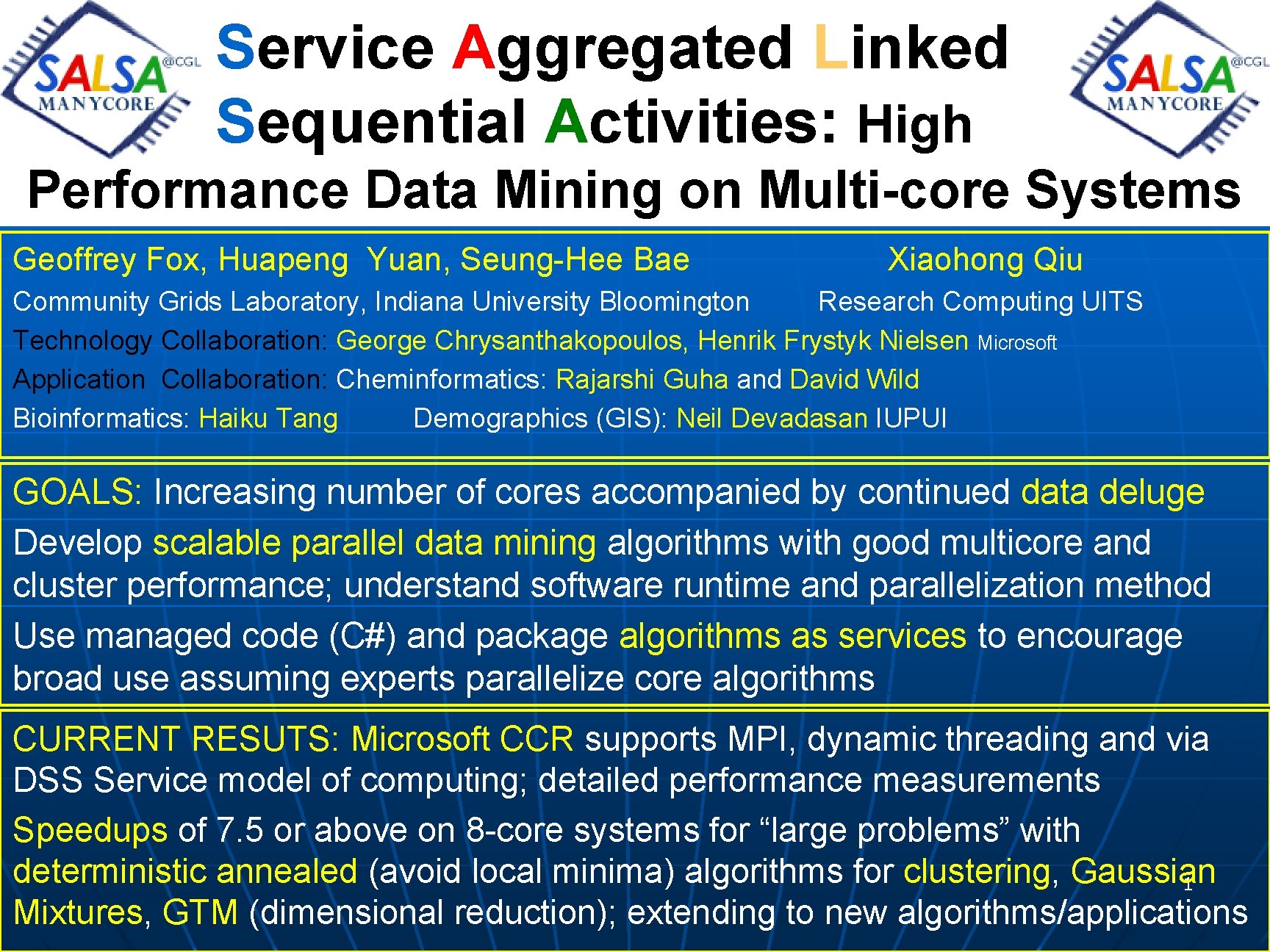 SALSA @CGL MANYCORE

Service Aggregated Linked Sequential Activities: High Performance Data Mining on Multi-core Systems

SALSA @CGL MANYCORE

Geoffrey Fox, Huapeng Yuan, Seung-Hee Bae Xiaohong Qiu

Community Grids Laboratory, Indiana University Bloomington Research Computing UITS

Technology Collaboration: George Chrysanthakopoulos, Henrik Frystyk Nielsen Microsoft

Application Collaboration: Cheminformatics: Rajarshi Guha and David Wild

Bioinformatics: Haiku Tang Demographics (GIS): Neil Devadasan IUPUI

GOALS: Increasing number of cores accompanied by continued data deluge

Develop scalable parallel data mining algorithms with good multicore and cluster performance; understand software runtime and parallelization method

Use managed code (C#) and package algorithms as services to encourage broad use assuming experts parallelize core algorithms

CURRENT RESUTS: Microsoft CCR supports MPI, dynamic threading and via DSS Service model of computing; detailed performance measurements

Speedups of 7.5 or above on 8-core systems for “large problems” with deterministic annealed (avoid local minima) algorithms for clustering, Gaussian Mixtures, GTM (dimensional reduction); extending to new algorithms/applications

1